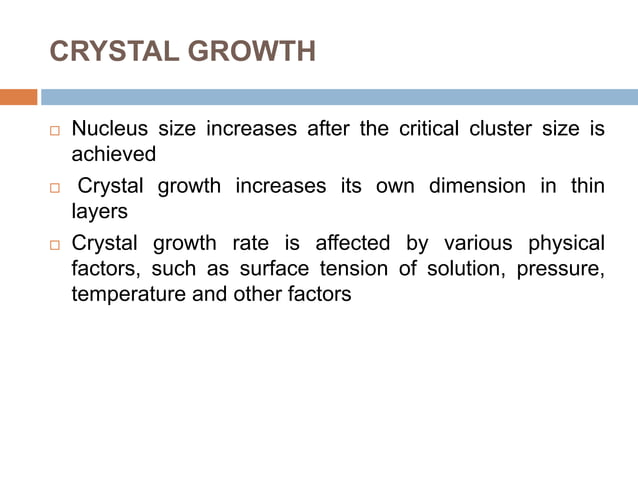 CRYSTAL GROWTH

□ Nucleus size increases after the critical cluster size is achieved

□ Crystal growth increases its own dimension in thin layers

□ Crystal growth rate is affected by various physical factors, such as surface tension of solution, pressure, temperature and other factors